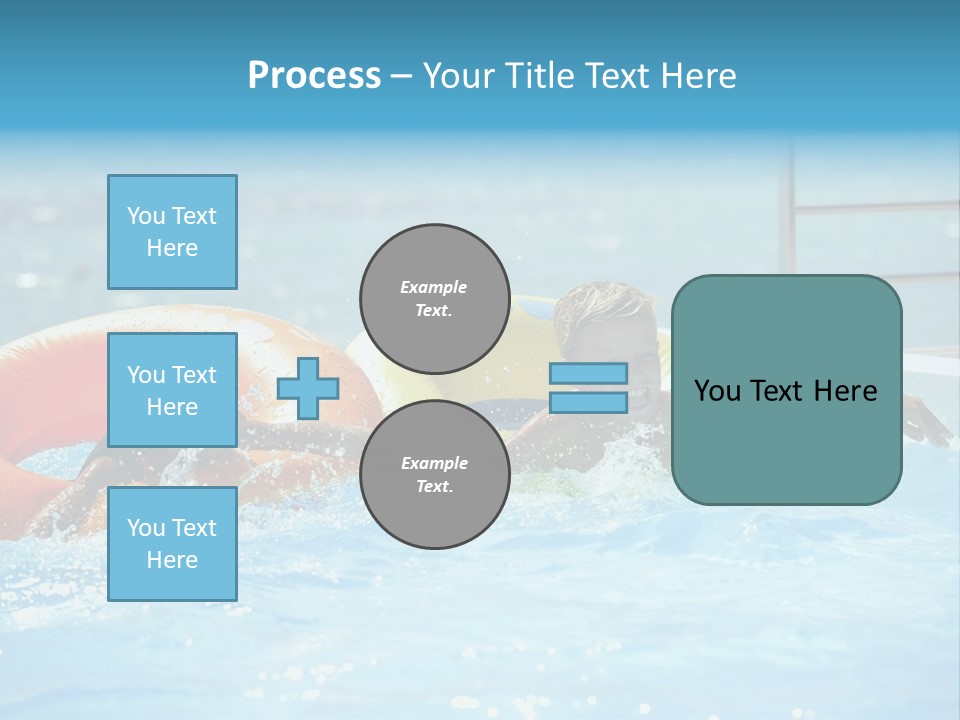 Process – Your Title Text Here

You Text Here

You Text Here

You Text Here

Example Text.

Example Text.

You Text Here